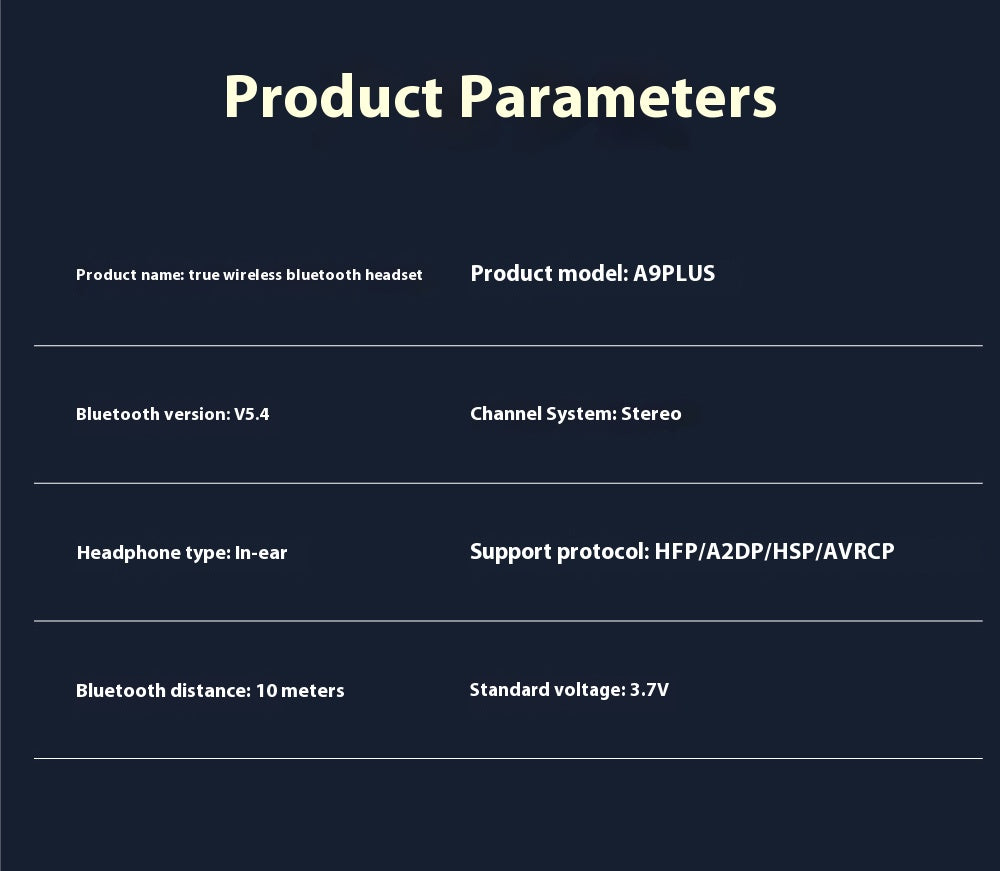 Product Parameters

| Product name: true wireless bluetooth headset | Product model: A9PLUS |
|---|---|
| Bluetooth version: V5.4 | Channel System: Stereo |
| Headphone type: In-ear | Support protocol: HFP/A2DP/HSP/AVRCP |
| Bluetooth distance: 10 meters | Standard voltage: 3.7V |